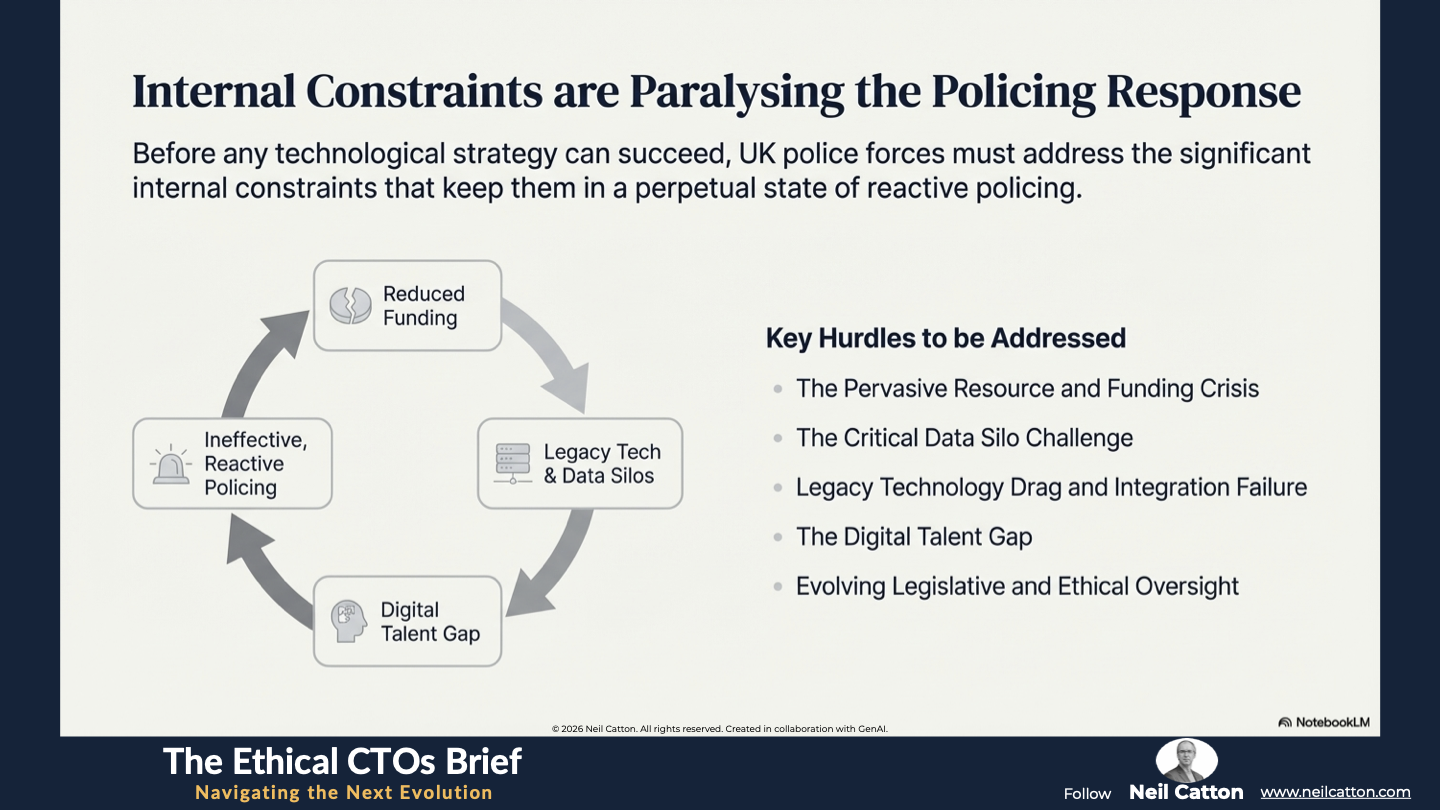 Internal Constraints are Paralysing the Policing Response

Before any technological strategy can succeed, UK police forces must address the significant internal constraints that keep them in a perpetual state of reactive policing.

Reduced Funding

Legacy Tech & Data Silos

Digital Talent Gap

Ineffective, Reactive Policing

Key Hurdles to be Addressed

- The Pervasive Resource and Funding Crisis
- The Critical Data Silo Challenge
- Legacy Technology Drag and Integration Failure
- The Digital Talent Gap
- Evolving Legislative and Ethical Oversight

© 2026 Neil Catton. All rights reserved. Created in collaboration with GenAI.

NotebookLM

The Ethical CTOs Brief
Navigating the Next Evolution

Follow Neil Catton www.neilcatton.com